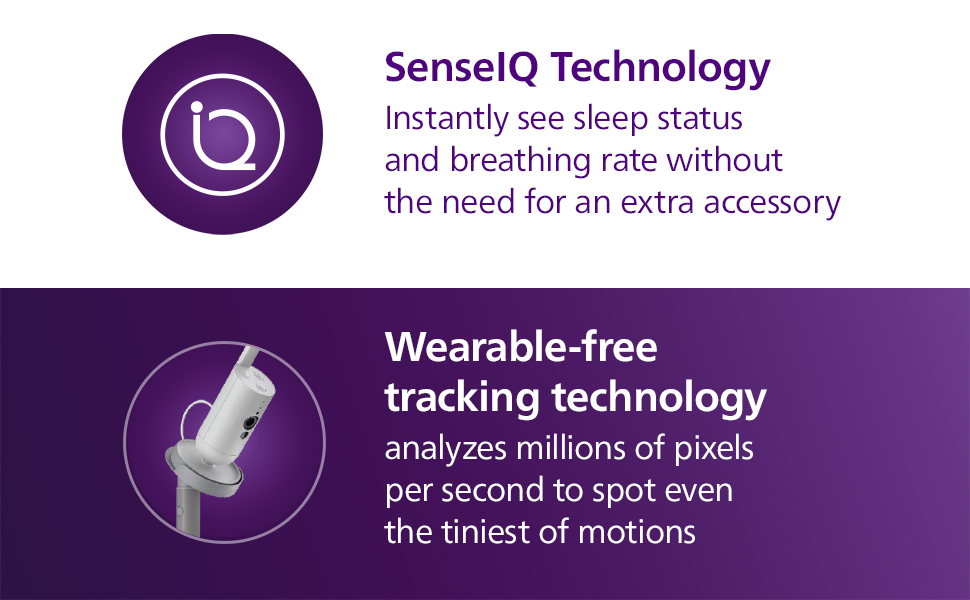 iQ

SenseIQ Technology
Instantly see sleep status and breathing rate without the need for an extra accessory

Wearable-free tracking technology
analyzes millions of pixels per second to spot even the tiniest of motions